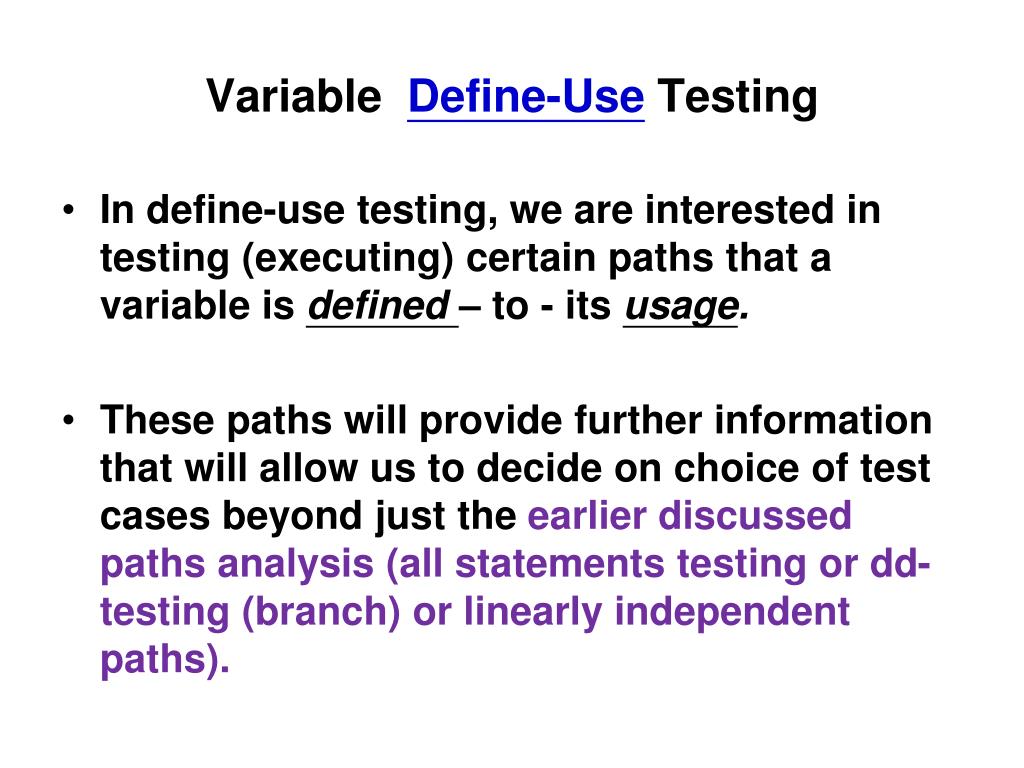 Variable Define-Use Testing

• In define-use testing, we are interested in testing (executing) certain paths that a variable is defined – to - its usage.

• These paths will provide further information that will allow us to decide on choice of test cases beyond just the earlier discussed paths analysis (all statements testing or dd-testing (branch) or linearly independent paths).